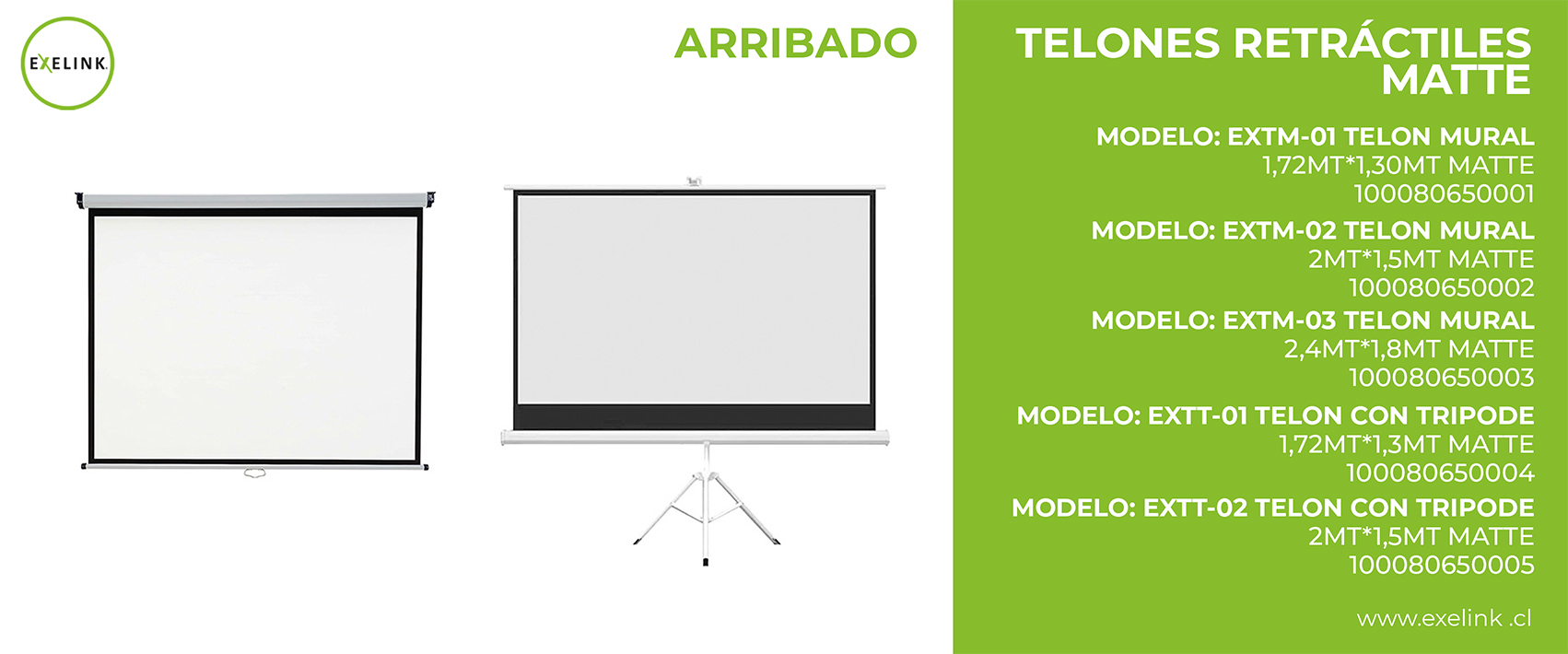 EXELINK

ARRIBADO

TELONES RETRÁCTILES MATTE

MODELO: EXTM-01 TELON MURAL
1,72MT*1,30MT MATTE
100080650001

MODELO: EXTM-02 TELON MURAL
2MT*1,5MT MATTE
100080650002

MODELO: EXTM-03 TELON MURAL
2,4MT*1,8MT MATTE
100080650003

MODELO: EXTT-01 TELON CON TRIPODE
1,72MT*1,3MT MATTE
100080650004

MODELO: EXTT-02 TELON CON TRIPODE
2MT*1,5MT MATTE
100080650005

www.exelink .cl